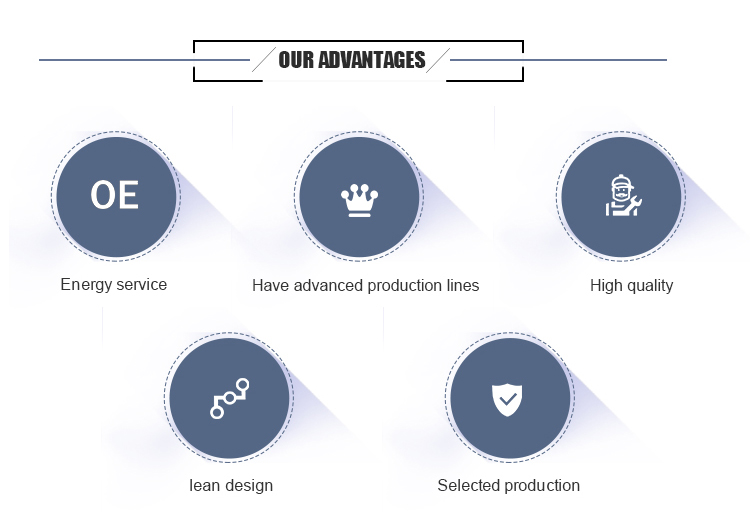 OUR ADVANTAGES

OE

Energy service

Have advanced production lines

High quality

lean design

Selected production